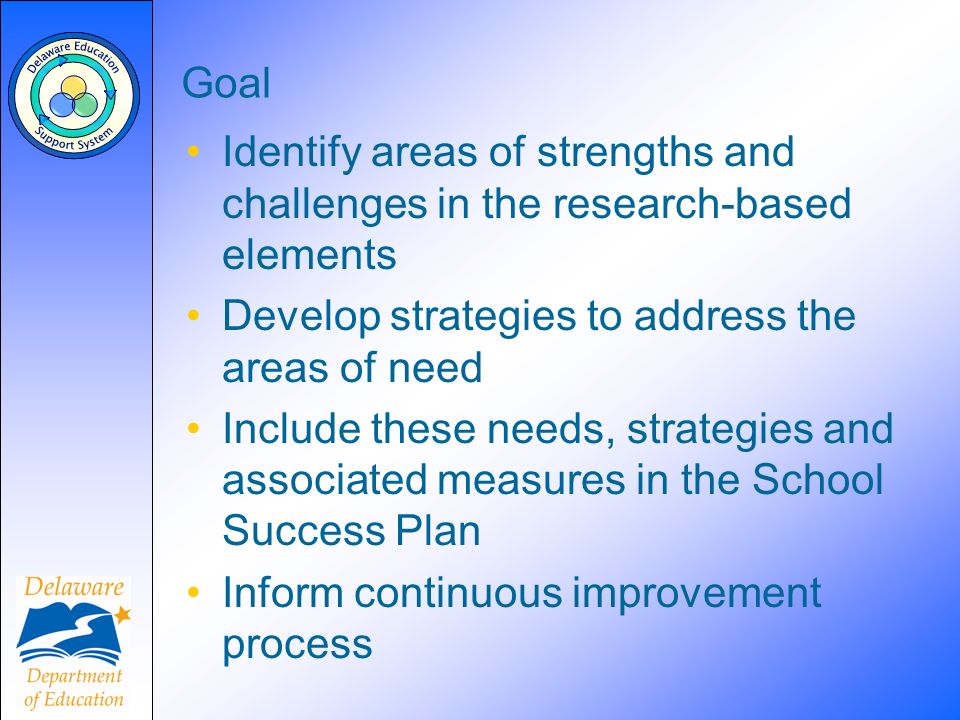 Delaware Education Support System

Goal

• Identify areas of strengths and challenges in the research-based elements
• Develop strategies to address the areas of need
• Include these needs, strategies and associated measures in the School Success Plan
• Inform continuous improvement process

Delaware Department of Education